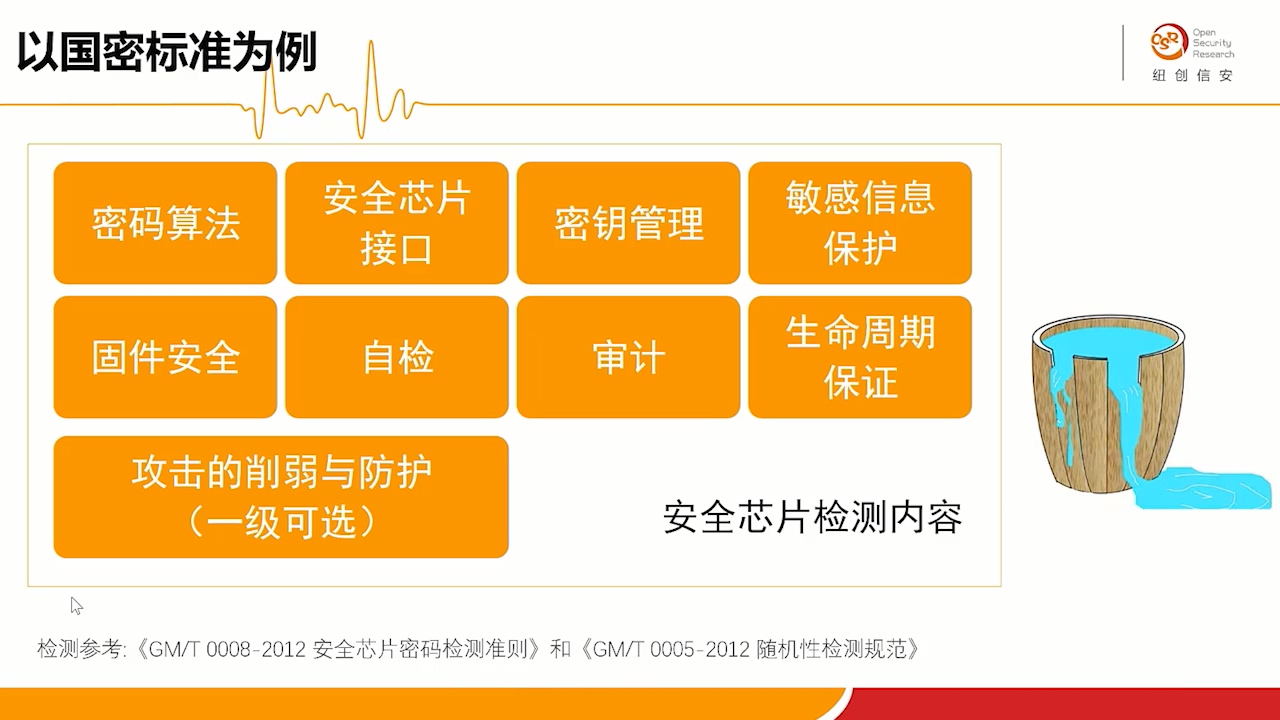 以国密标准为例

OSR Open Security Research
纽创信安

密码算法

安全芯片接口

密钥管理

敏感信息保护

固件安全

自检

审计

生命周期保证

攻击的削弱与防护（一级可选）

安全芯片检测内容

检测参考:《GM/T 0008-2012 安全芯片密码检测准则》和《GM/T 0005-2012 随机性检测规范》